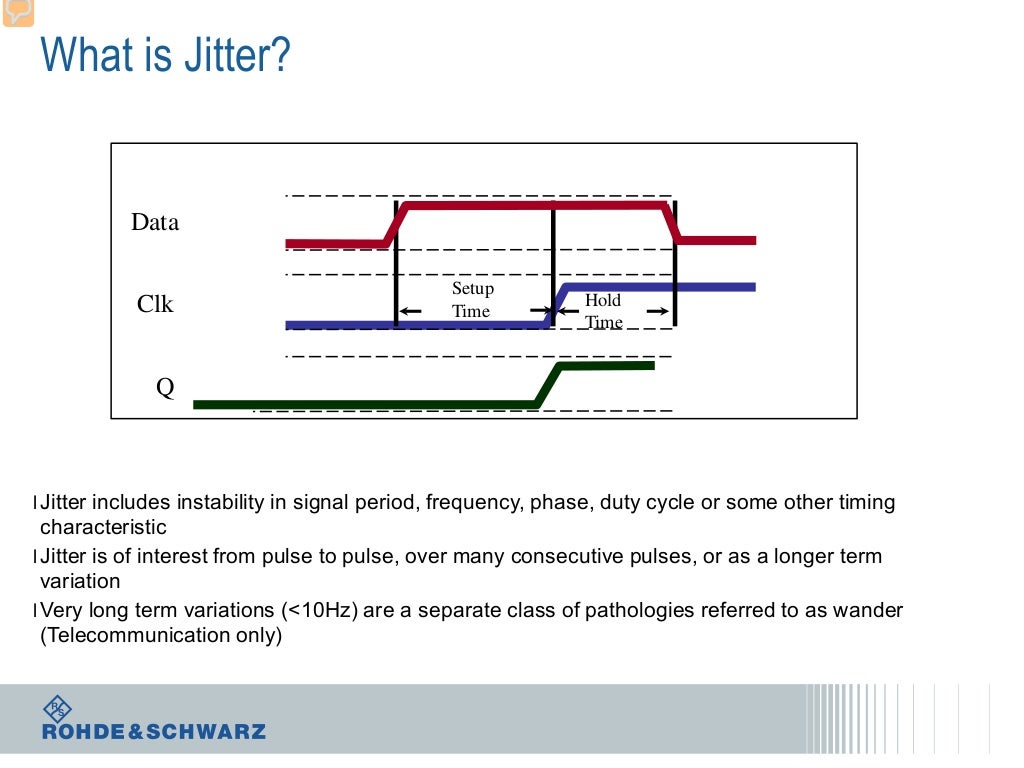 What is Jitter?

Data

Clk

Q

Setup Time

Hold Time

l Jitter includes instability in signal period, frequency, phase, duty cycle or some other timing characteristic

l Jitter is of interest from pulse to pulse, over many consecutive pulses, or as a longer term variation

l Very long term variations (<10Hz) are a separate class of pathologies referred to as wander (Telecommunication only)

ROHDE&SCHWARZ